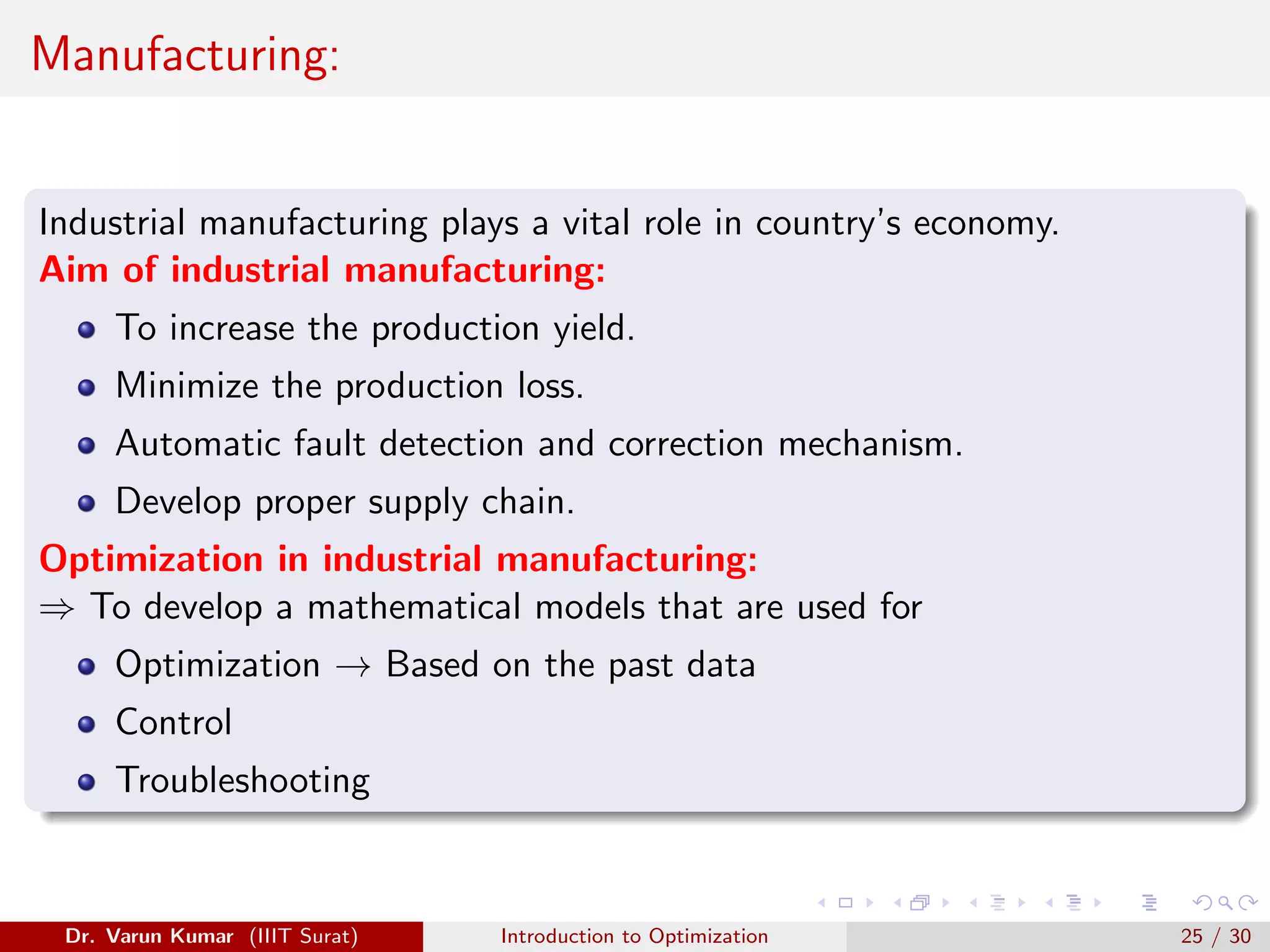 Manufacturing:

Industrial manufacturing plays a vital role in country's economy.

Aim of industrial manufacturing:

- To increase the production yield.
- Minimize the production loss.
- Automatic fault detection and correction mechanism.
- Develop proper supply chain.

Optimization in industrial manufacturing:

$\Rightarrow$ To develop a mathematical models that are used for

- Optimization $\rightarrow$ Based on the past data
- Control
- Troubleshooting

Dr. Varun Kumar (IIIT Surat) Introduction to Optimization 25 / 30